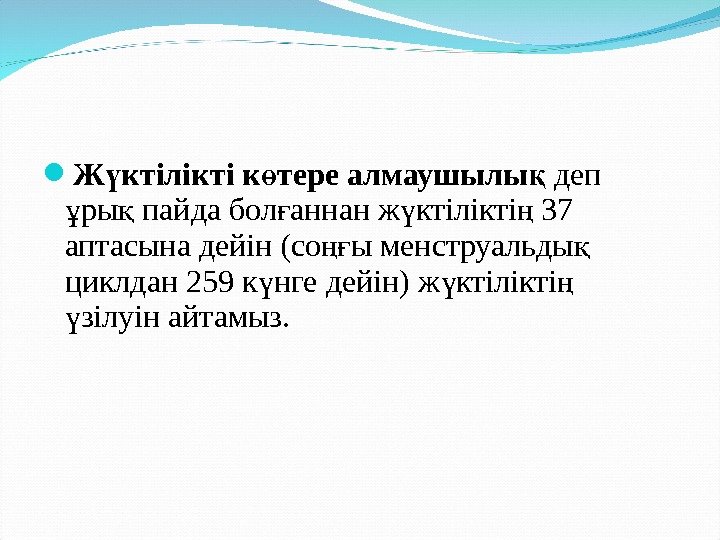 Жүктілікті көтере алмаушылық деп ұрық пайда болғаннан жүктіліктің 37 аптасына дейін (соңғы менструальдық циклдан 259 күнге дейін) жүктіліктің үзілуін айтамыз.